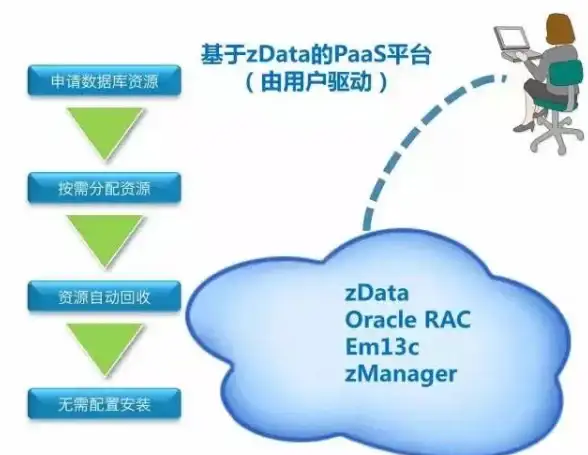 基于zData的PaaS平台
（由用户驱动）

申请数据库资源

按需分配资源

资源自动回收

无需配置安装

zData
Oracle RAC
Em13c
zManager